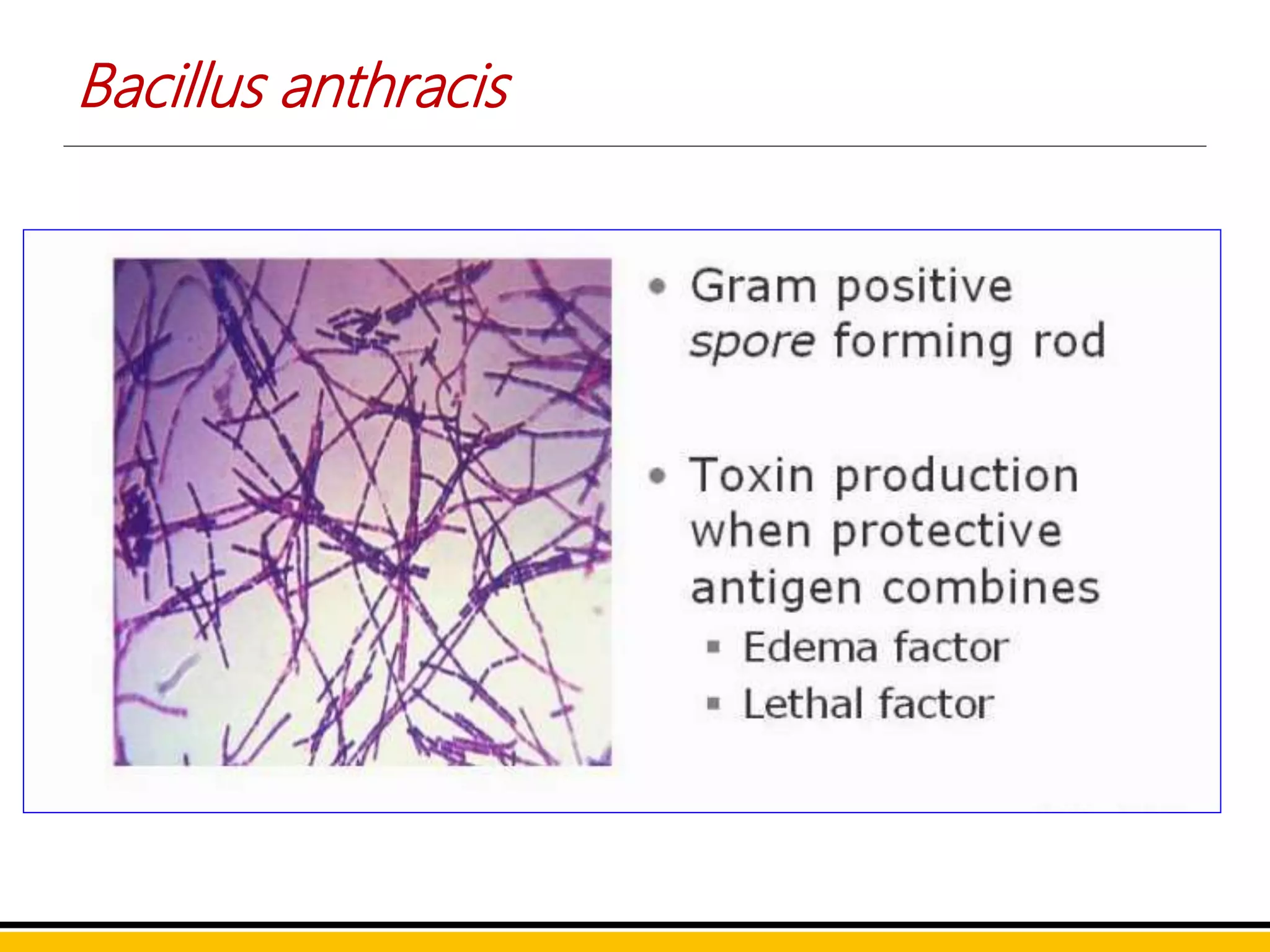 Bacillus anthracis

• Gram positive spore forming rod

• Toxin production when protective antigen combines
  ▪ Edema factor
  ▪ Lethal factor